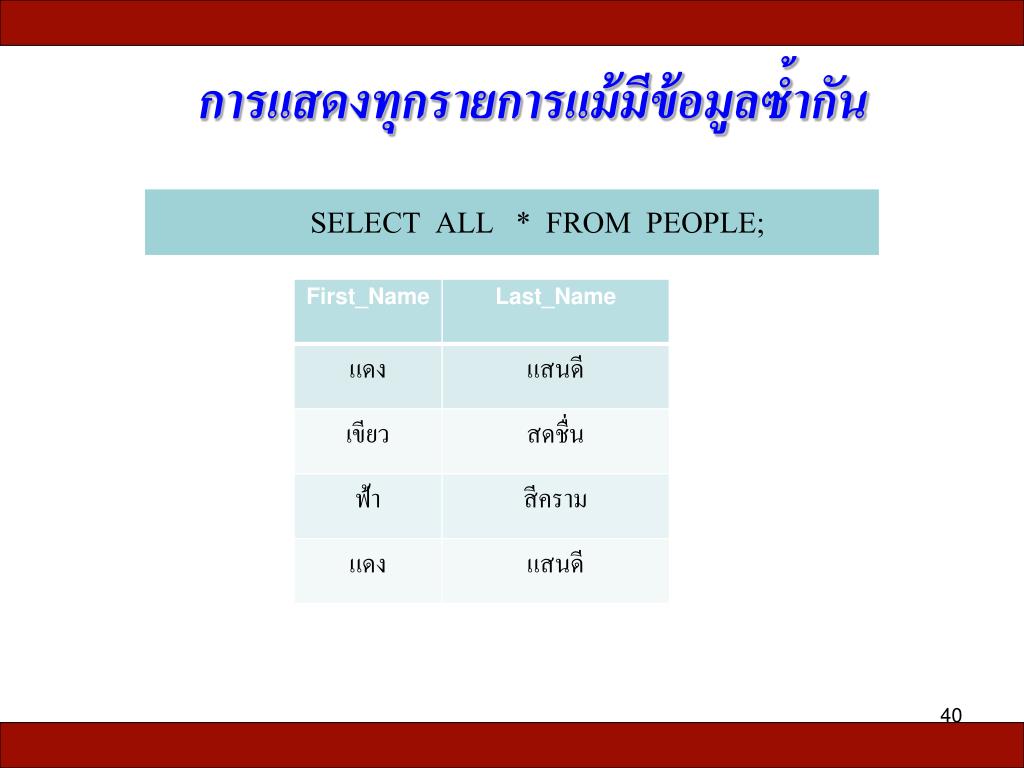 การแสดงทุกรายการแม้มีข้อมูลซ้ำกัน

SELECT ALL * FROM PEOPLE;

| First_Name | Last_Name |
|---|---|
| แดง | แสนดี |
| เขียว | สดชื่น |
| ฟ้า | สีคราม |
| แดง | แสนดี |

40